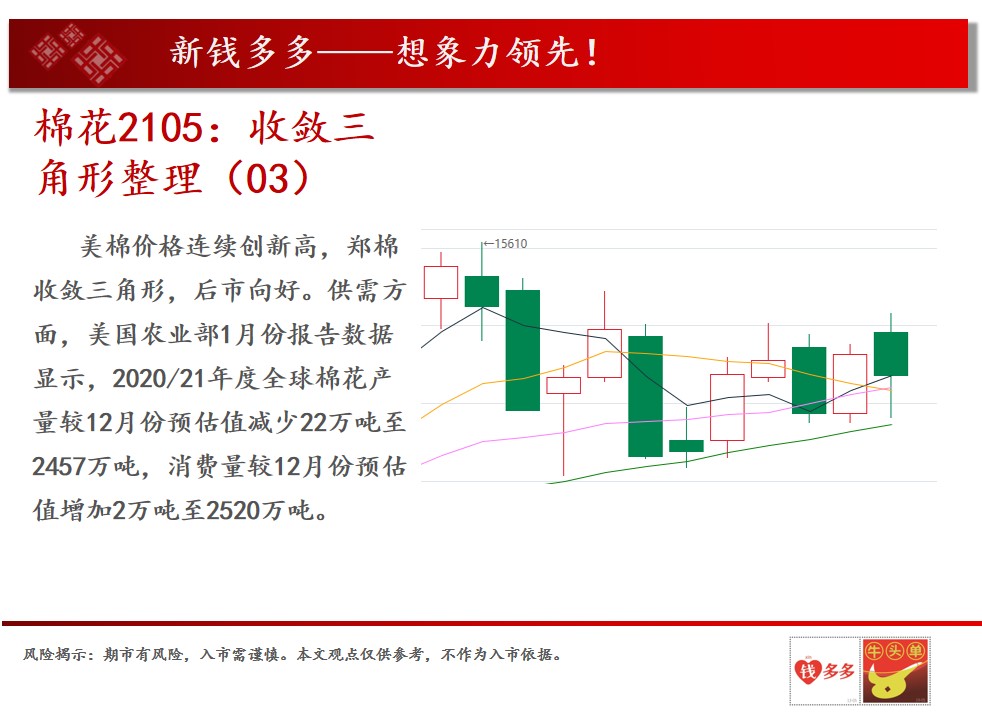 新钱多多——想象力领先！

棉花2105：收敛三角形整理（03）

美棉价格连续创新高，郑棉收敛三角形，后市向好。供需方面，美国农业部1月份报告数据显示，2020/21年度全球棉花产量较12月份预估值减少22万吨至2457万吨，消费量较12月份预估值增加2万吨至2520万吨。

←15610

风险揭示：期市有风险，入市需谨慎。本文观点仅供参考，不作为入市依据。

钱多多

牛头单